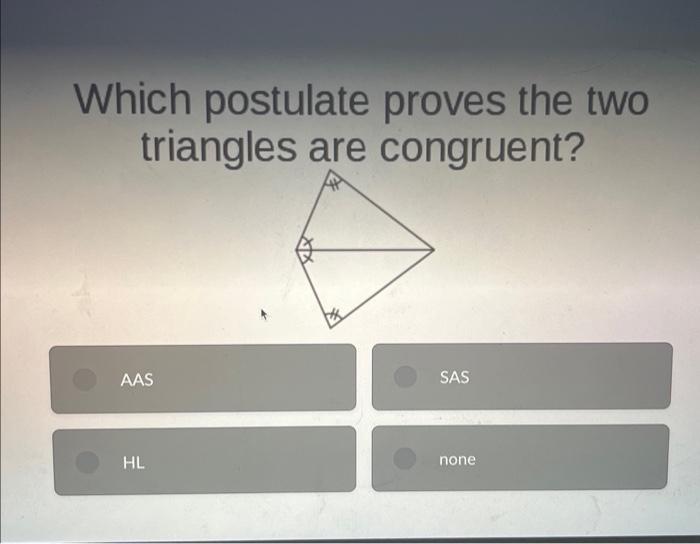 Which postulate proves the two triangles are congruent?

AAS

SAS

HL

none